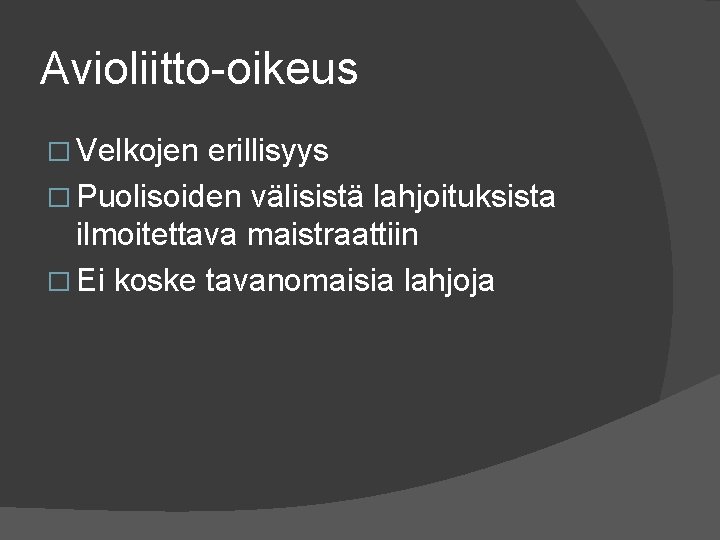 Avioliitto-oikeus

□ Velkojen erillisyys
□ Puolisoiden välisistä lahjoituksista ilmoitettava maistraattiin
□ Ei koske tavanomaisia lahjoja